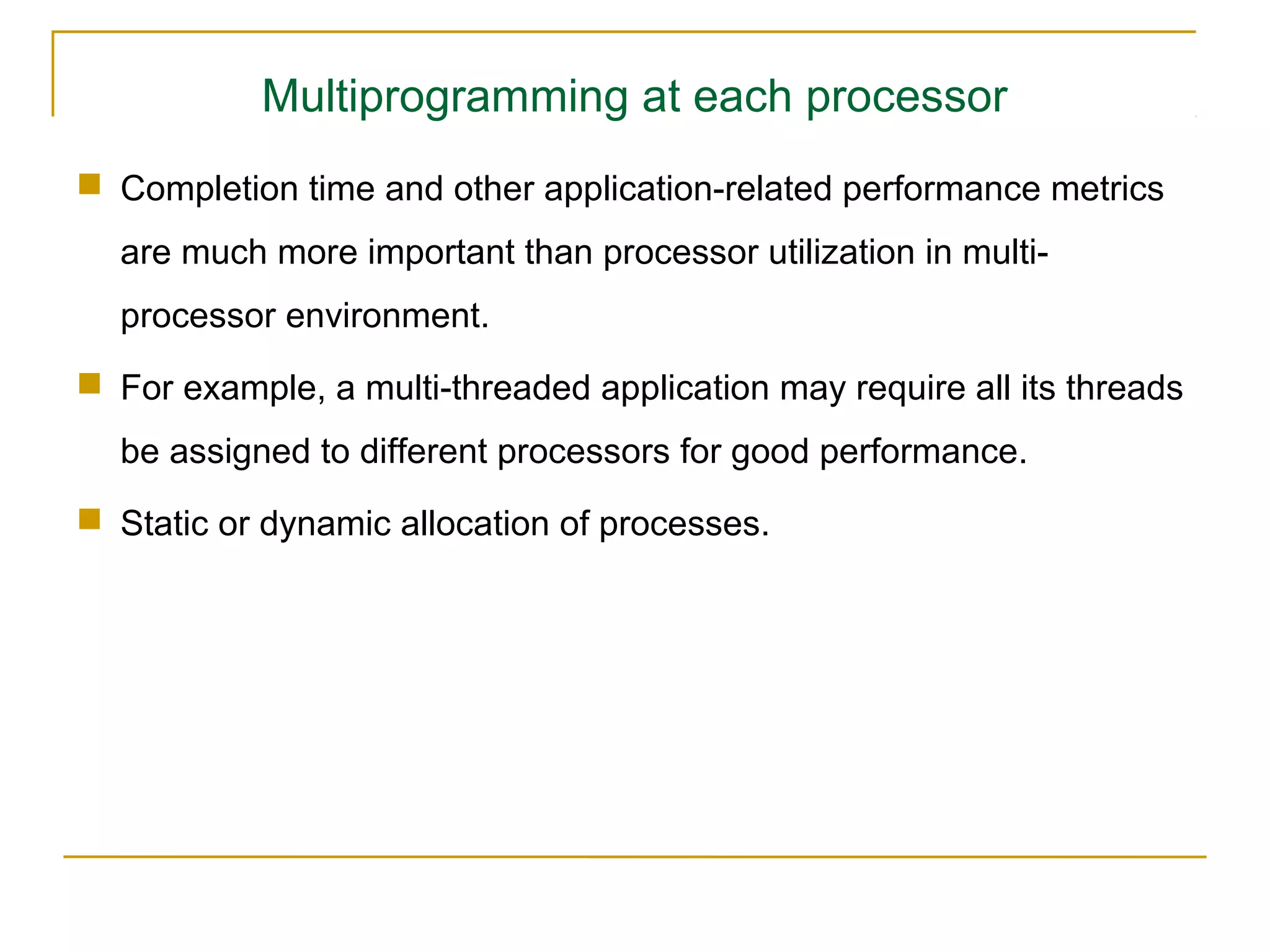 Multiprogramming at each processor

Completion time and other application-related performance metrics are much more important than processor utilization in multi-processor environment.

For example, a multi-threaded application may require all its threads be assigned to different processors for good performance.

Static or dynamic allocation of processes.